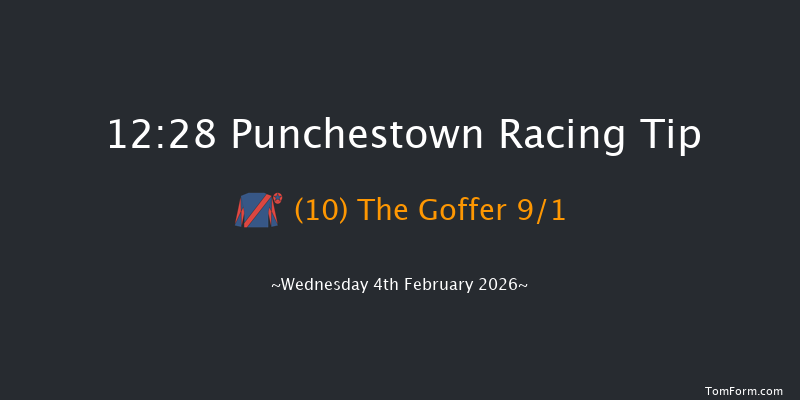 12:28 Punchestown Racing Tip

(10) The Goffer 9/1

~Wednesday 4th February 2026~

TomForm.com